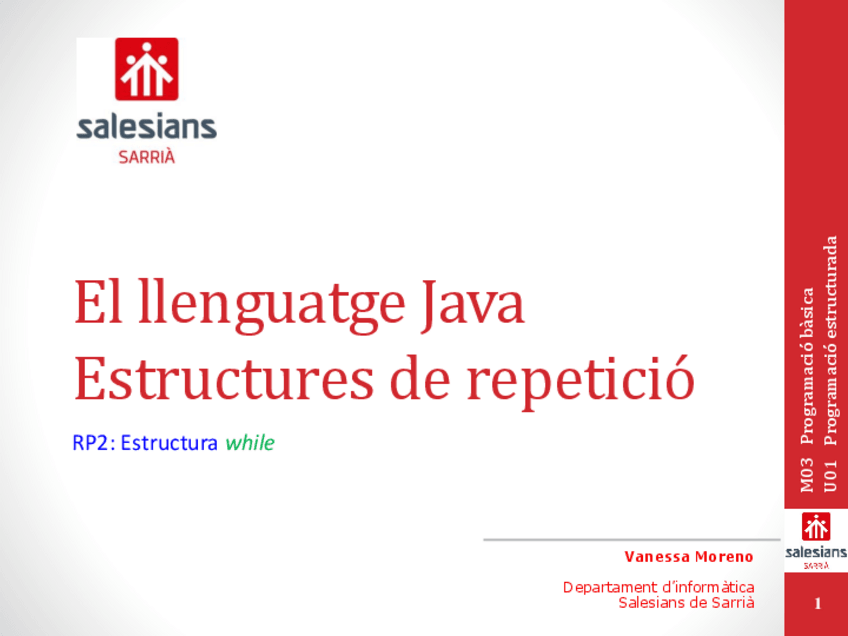 salesians
SARRIÀ

El llenguatge Java
Estructures de repetició

RP2: Estructura while

Vanessa Moreno

Departament d'informàtica
Salesians de Sarrià

M03 Programació bàsica
U01 Programació estructurada

salesians
SARRIÀ

1